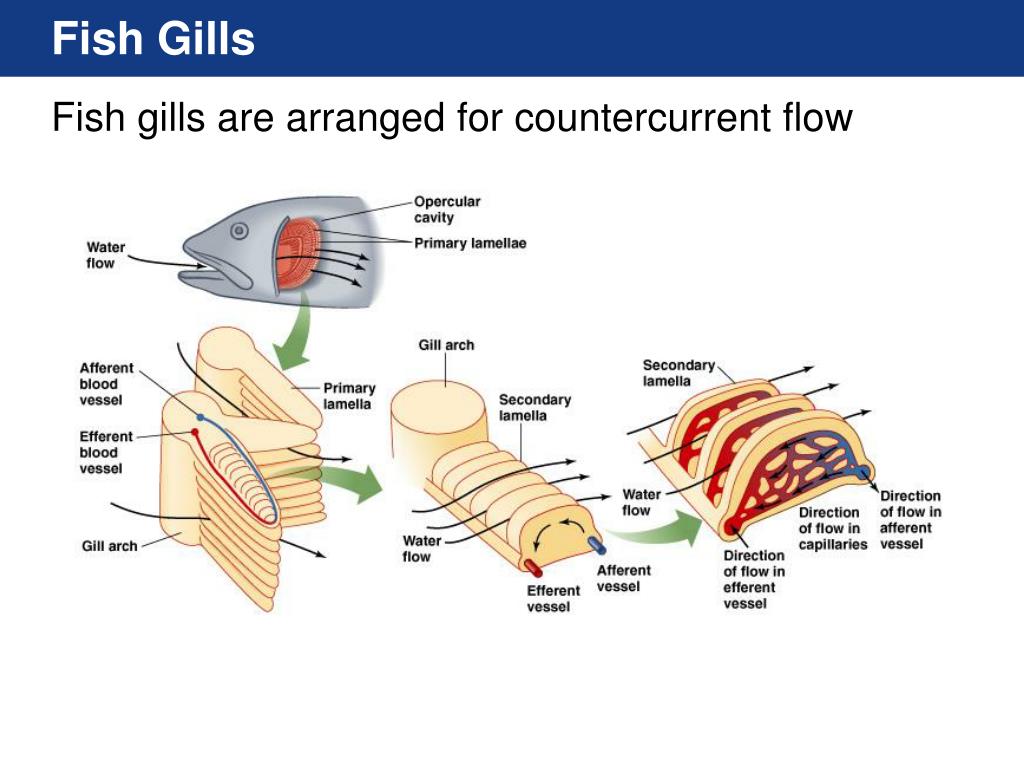 Fish Gills

Fish gills are arranged for countercurrent flow

Water flow

Opercular cavity

Primary lamellae

Afferent blood vessel

Efferent blood vessel

Gill arch

Primary lamella

Gill arch

Secondary lamella

Water flow

Efferent vessel

Afferent vessel

Secondary lamella

Water flow

Direction of flow in efferent vessel

Direction of flow in capillaries

Direction of flow in afferent vessel